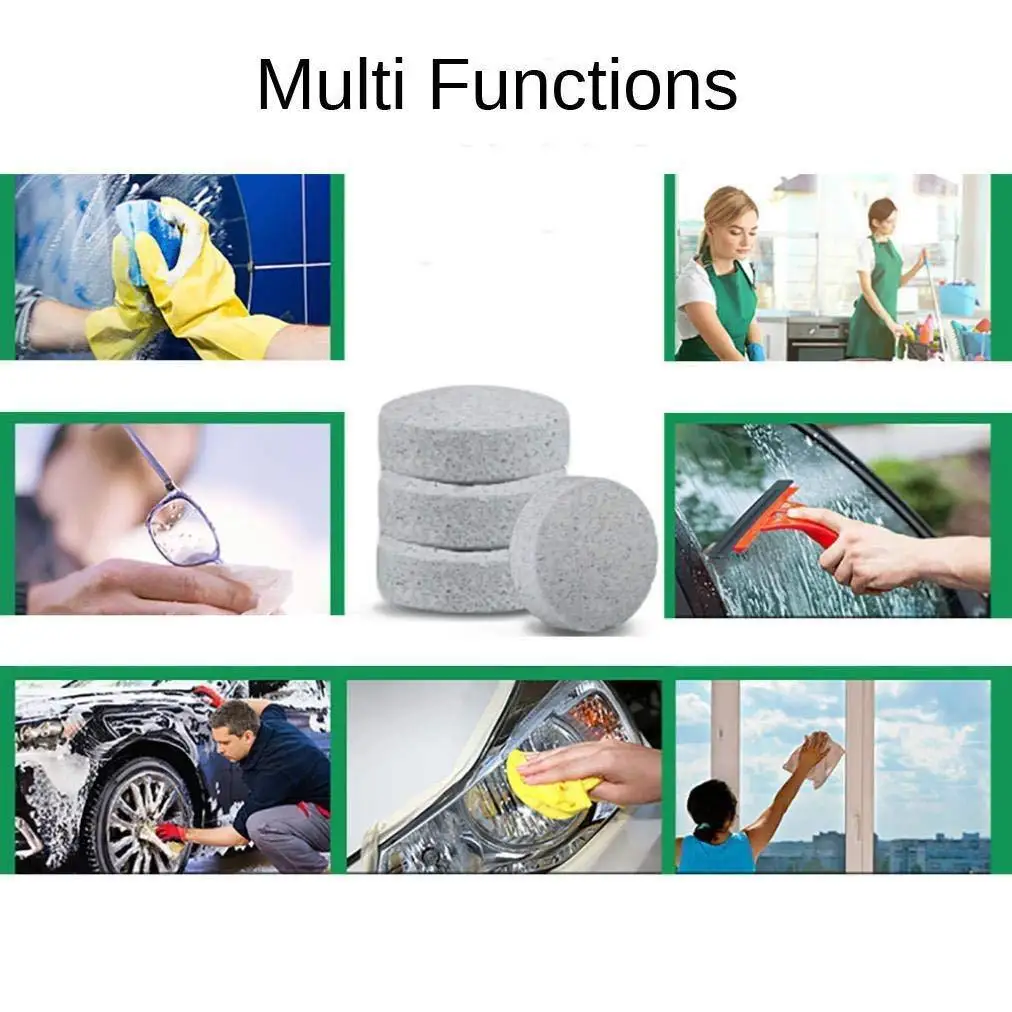 Multi Functions